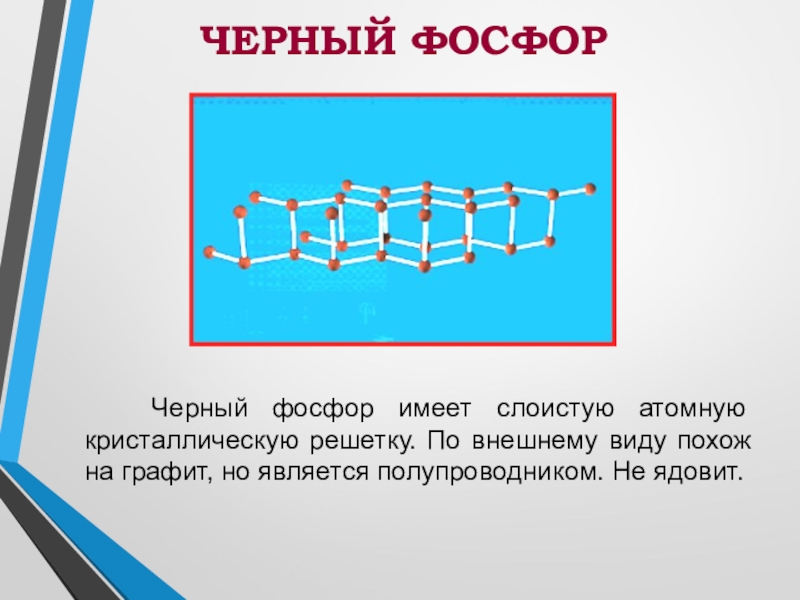 ЧЕРНЫЙ ФОСФОР

Черный фосфор имеет слоистую атомную кристаллическую решетку. По внешнему виду похож на графит, но является полупроводником. Не ядовит.